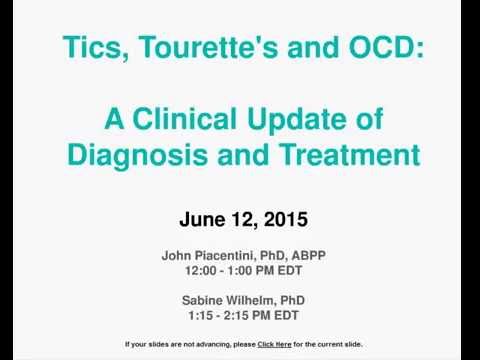 Tics, Tourette's and OCD:

A Clinical Update of Diagnosis and Treatment

June 12, 2015

John Piacentini, PhD, ABPP
12:00 - 1:00 PM EDT

Sabine Wilhelm, PhD
1:15 - 2:15 PM EDT

If your slides are not advancing, please Click Here for the current slide.